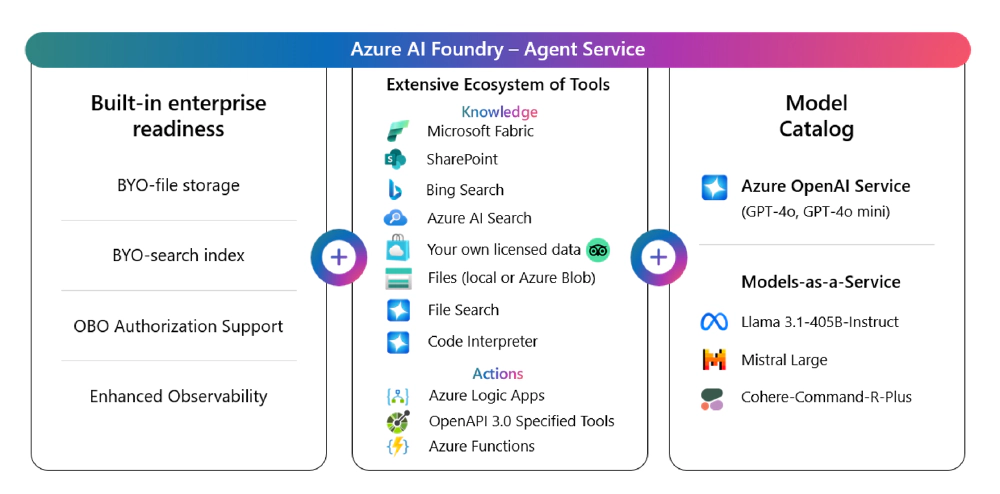 Azure AI Foundry – Agent Service

Built-in enterprise readiness

BYO-file storage

BYO-search index

OBO Authorization Support

Enhanced Observability

+

Extensive Ecosystem of Tools

Knowledge

Microsoft Fabric

SharePoint

Bing Search

Azure AI Search

Your own licensed data

Files (local or Azure Blob)

File Search

Code Interpreter

Actions

Azure Logic Apps

OpenAPI 3.0 Specified Tools

Azure Functions

+

Model Catalog

Azure OpenAI Service
(GPT-4o, GPT-4o mini)

Models-as-a-Service

Llama 3.1-405B-Instruct

Mistral Large

Cohere-Command-R-Plus